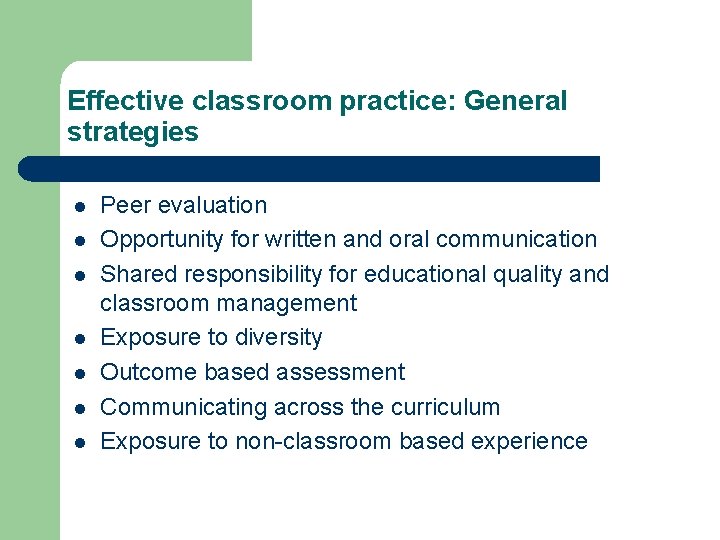 Effective classroom practice: General strategies

- Peer evaluation
- Opportunity for written and oral communication
- Shared responsibility for educational quality and classroom management
- Exposure to diversity
- Outcome based assessment
- Communicating across the curriculum
- Exposure to non-classroom based experience